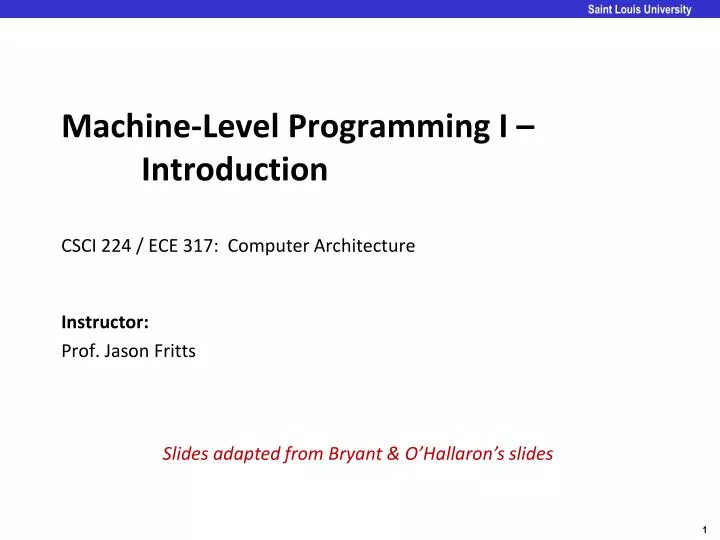 Saint Louis University

Machine-Level Programming I – Introduction

CSCI 224 / ECE 317: Computer Architecture

Instructor:
Prof. Jason Fritts

Slides adapted from Bryant & O'Hallaron's slides

1